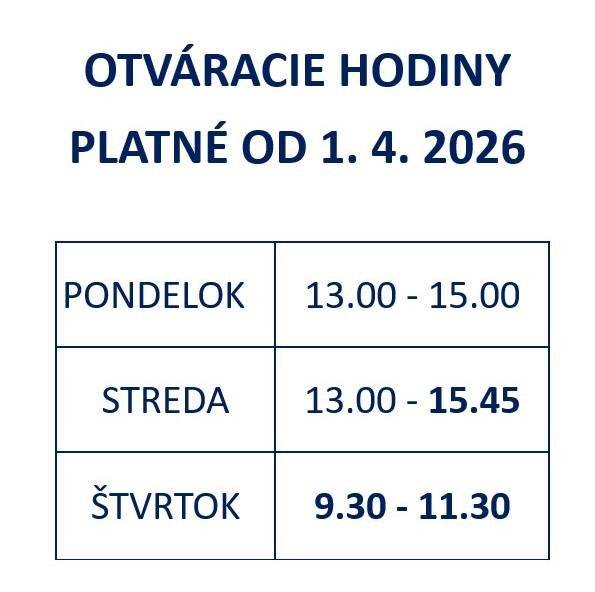 OTVÁRACIE HODINY
PLATNÉ OD 1. 4. 2026

| PONDELOK | 13.00 - 15.00 |
|---|---|
| STREDA | 13.00 - 15.45 |
| ŠTVRTOK | 9.30 - 11.30 |